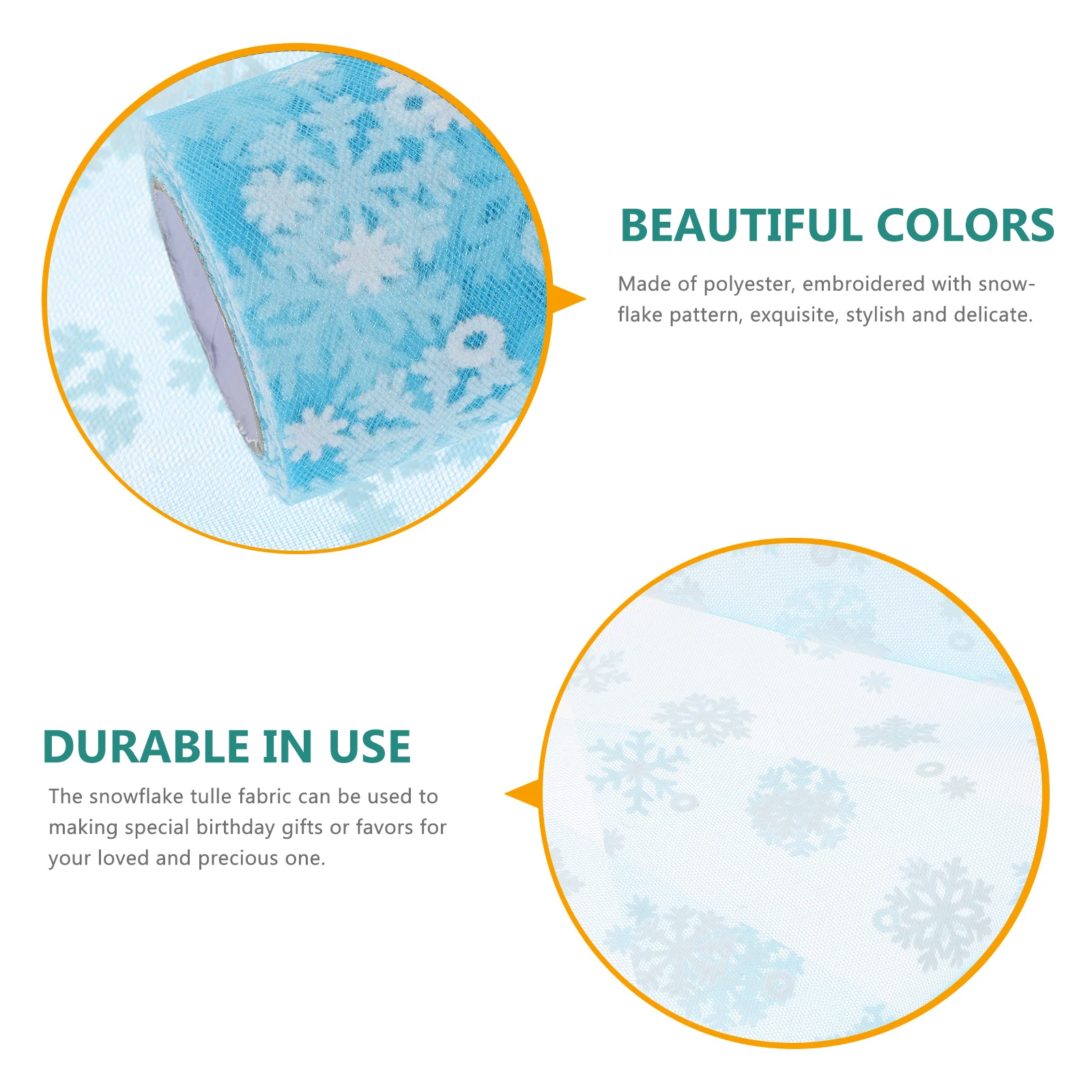 BEAUTIFUL COLORS

Made of polyester, embroidered with snowflake pattern, exquisite, stylish and delicate.

DURABLE IN USE

The snowflake tulle fabric can be used to making special birthday gifts or favors for your loved and precious one.